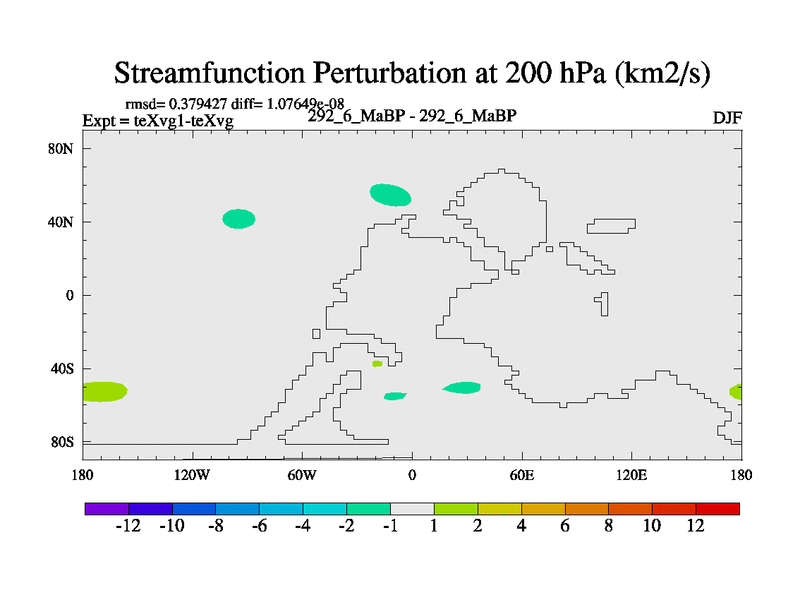 Streamfunction Perturbation at 200 hPa (km2/s)

rmsd= 0.379427 diff= 1.07649e-08
Expt = teXvg1-teXvg
292_6_MaBP - 292_6_MaBP
DJF

80N
40N
0
40S
80S

180
120W
60W
0
60E
120E
180

-12
-10
-8
-6
-4
-2
-1
1
2
4
6
8
10
12